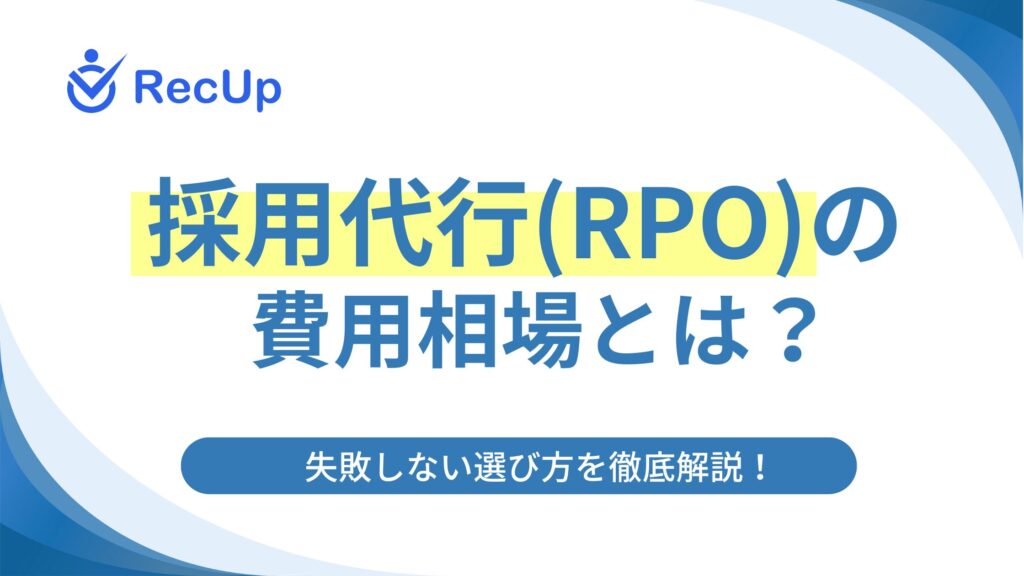 RecUp

採用代行(RPO)の
費用相場とは？

失敗しない選び方を徹底解説！